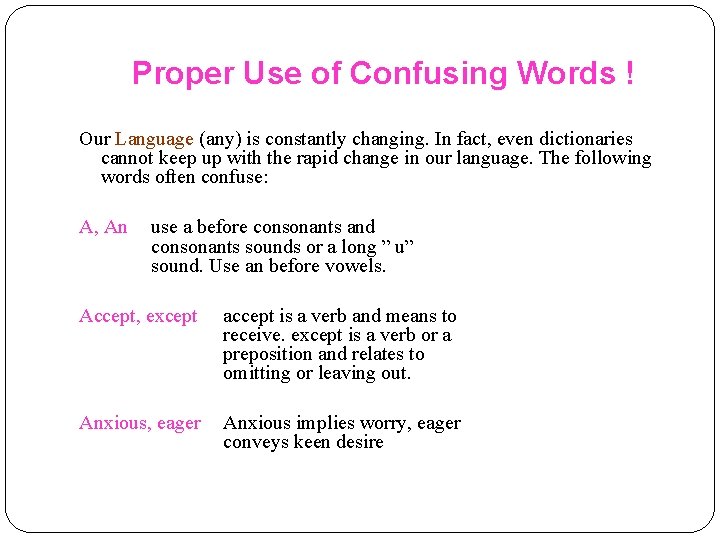 Proper Use of Confusing Words !

Our Language (any) is constantly changing. In fact, even dictionaries cannot keep up with the rapid change in our language. The following words often confuse:

A, An use a before consonants and consonants sounds or a long " u" sound. Use an before vowels.

Accept, except accept is a verb and means to receive. except is a verb or a preposition and relates to omitting or leaving out.

Anxious, eager Anxious implies worry, eager conveys keen desire